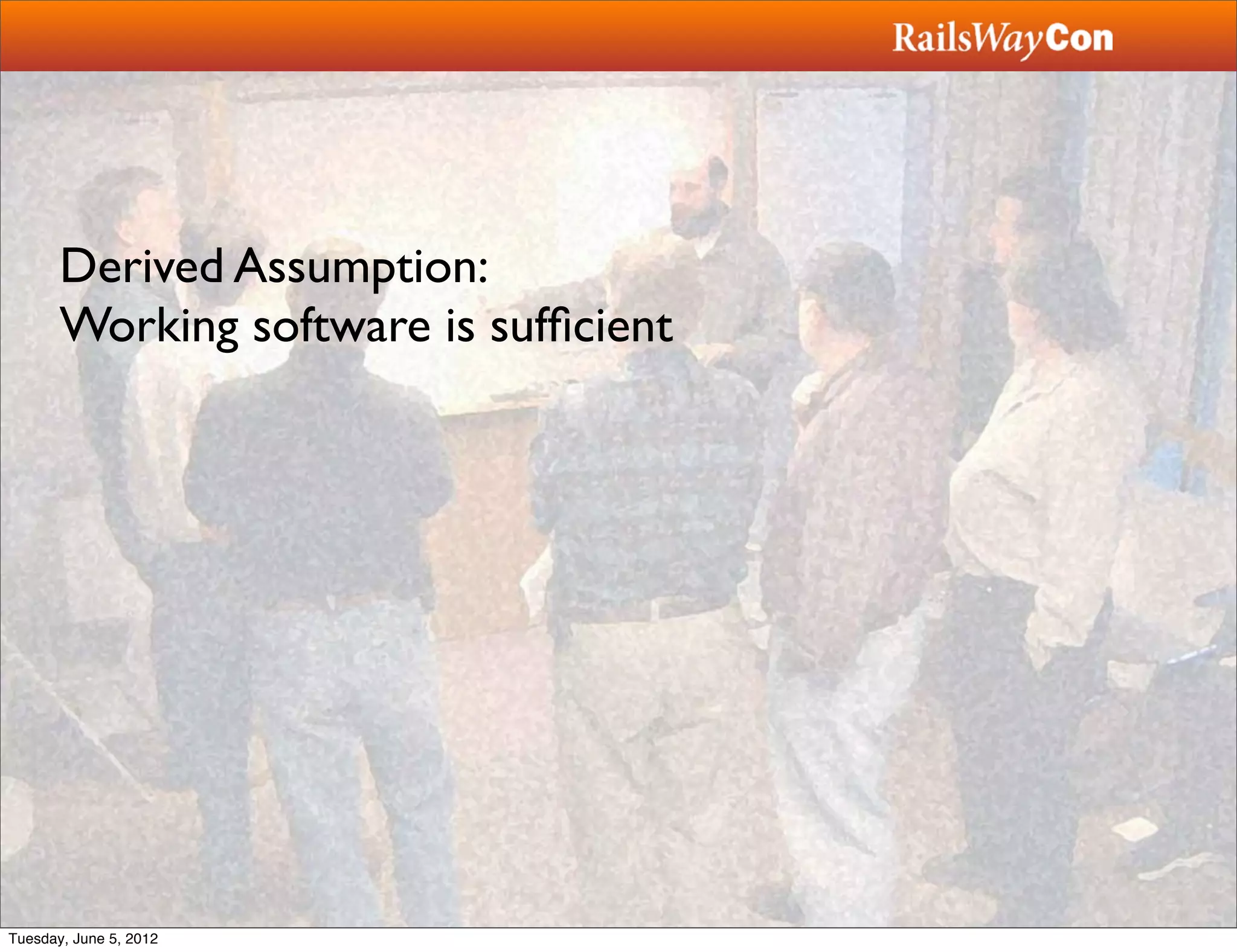 RailsWayCon

Derived Assumption:
Working software is sufficient

Tuesday, June 5, 2012